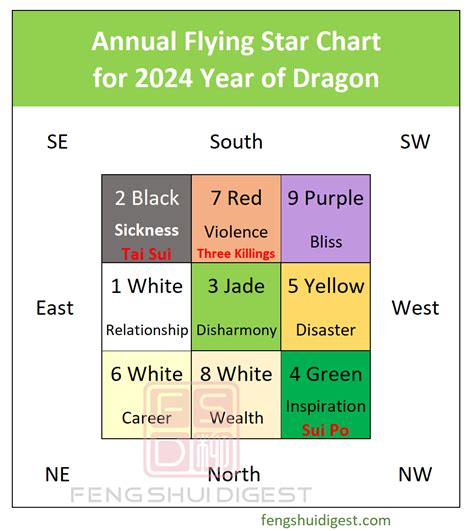 Annual Flying Star Chart for 2024 Year of Dragon

SE South SW

| 2 Black Sickness Tai Sui | 7 Red Violence Three Killings | 9 Purple Bliss |
|---|---|---|
| 1 White Relationship | 3 Jade Disharmony | 5 Yellow Disaster |
| 6 White Career | 8 White Wealth | 4 Green Inspiration Sui Po |

East West

NE North NW

FENG SHUI DIGEST

fengshuidigest.com